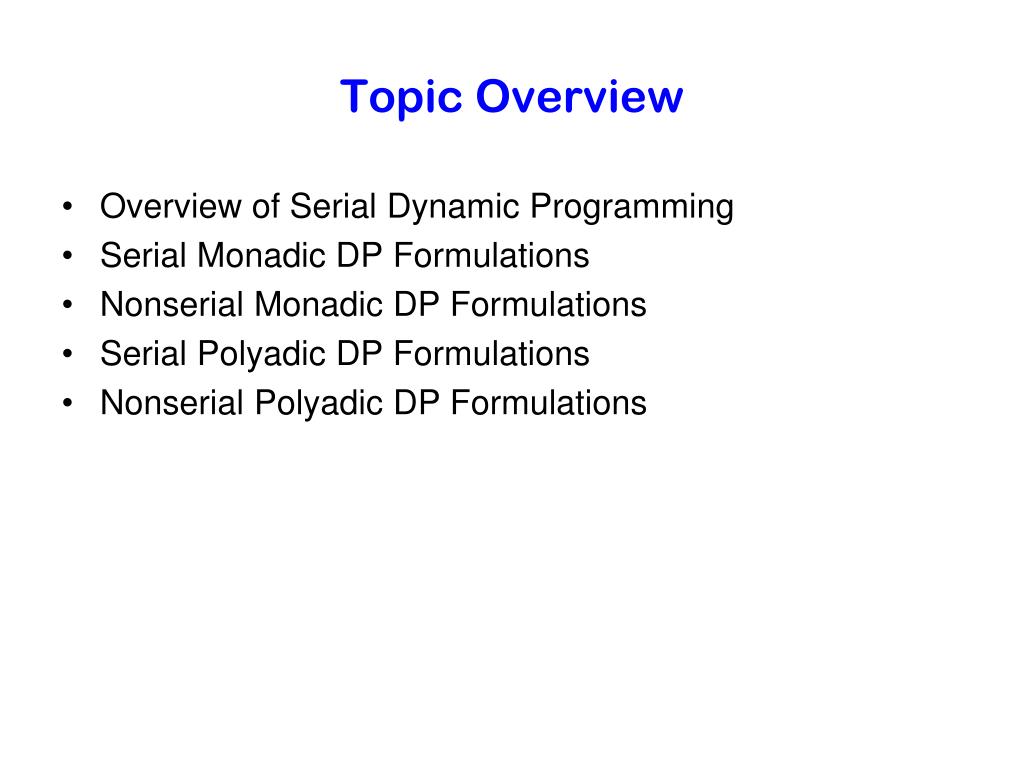 Topic Overview

• Overview of Serial Dynamic Programming
• Serial Monadic DP Formulations
• Nonserial Monadic DP Formulations
• Serial Polyadic DP Formulations
• Nonserial Polyadic DP Formulations